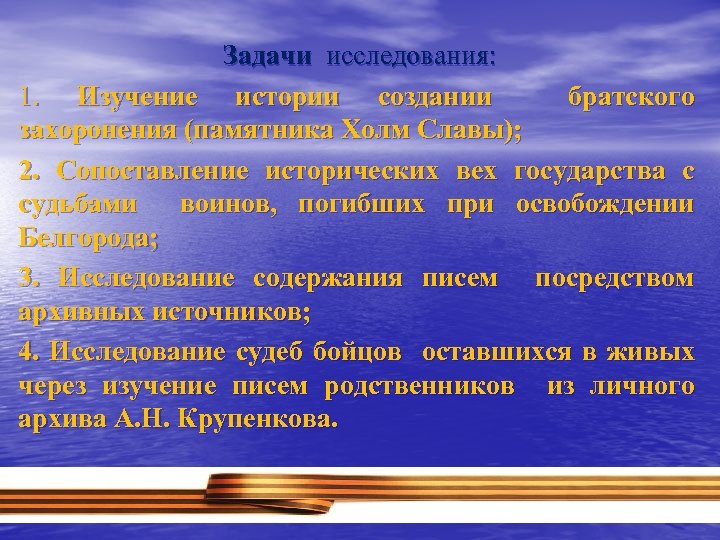 Задачи исследования:

1. Изучение истории создании братского захоронения (памятника Холм Славы);

2. Сопоставление исторических вех государства с судьбами воинов, погибших при освобождении Белгорода;

3. Исследование содержания писем посредством архивных источников;

4. Исследование судеб бойцов оставшихся в живых через изучение писем родственников из личного архива А.Н. Крупенкова.